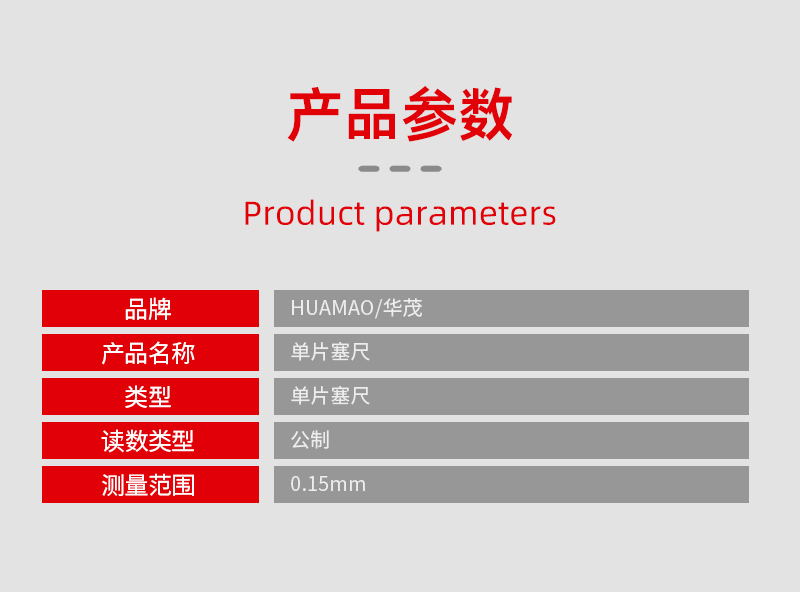 产品参数

Product parameters

| 品牌 | HUAMAO/华茂 |
|---|---|
| 产品名称 | 单片塞尺 |
| 类型 | 单片塞尺 |
| 读数类型 | 公制 |
| 测量范围 | 0.15mm |